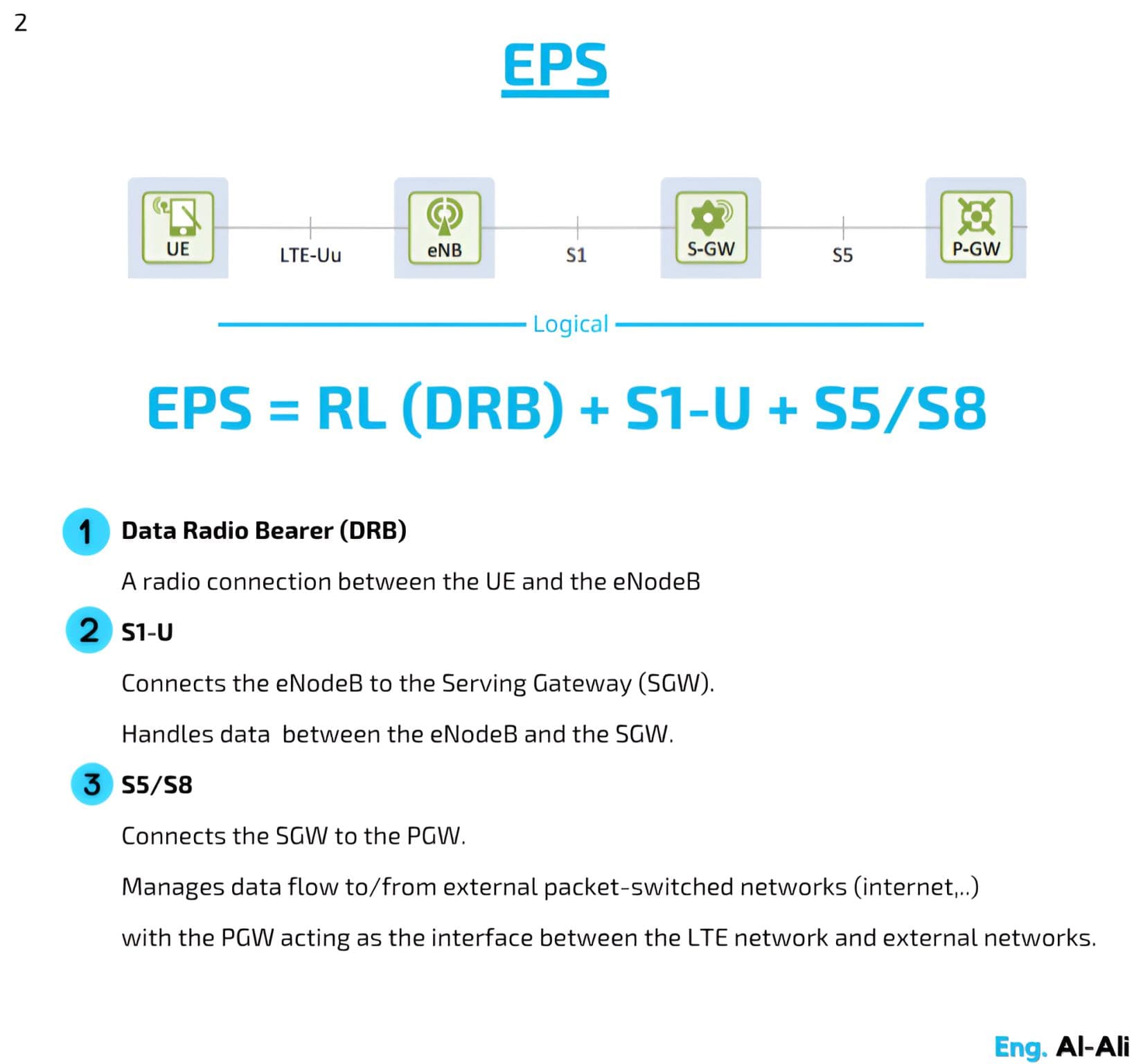 2

EPS

UE

LTE-Uu

eNB

S1

S-GW

S5

P-GW

Logical

EPS = RL (DRB) + S1-U + S5/S8

1 Data Radio Bearer (DRB)

A radio connection between the UE and the eNodeB

2 S1-U

Connects the eNodeB to the Serving Gateway (SGW).

Handles data between the eNodeB and the SGW.

3 S5/S8

Connects the SGW to the PGW.

Manages data flow to/from external packet-switched networks (internet,..)

with the PGW acting as the interface between the LTE network and external networks.

Eng. Al-Ali